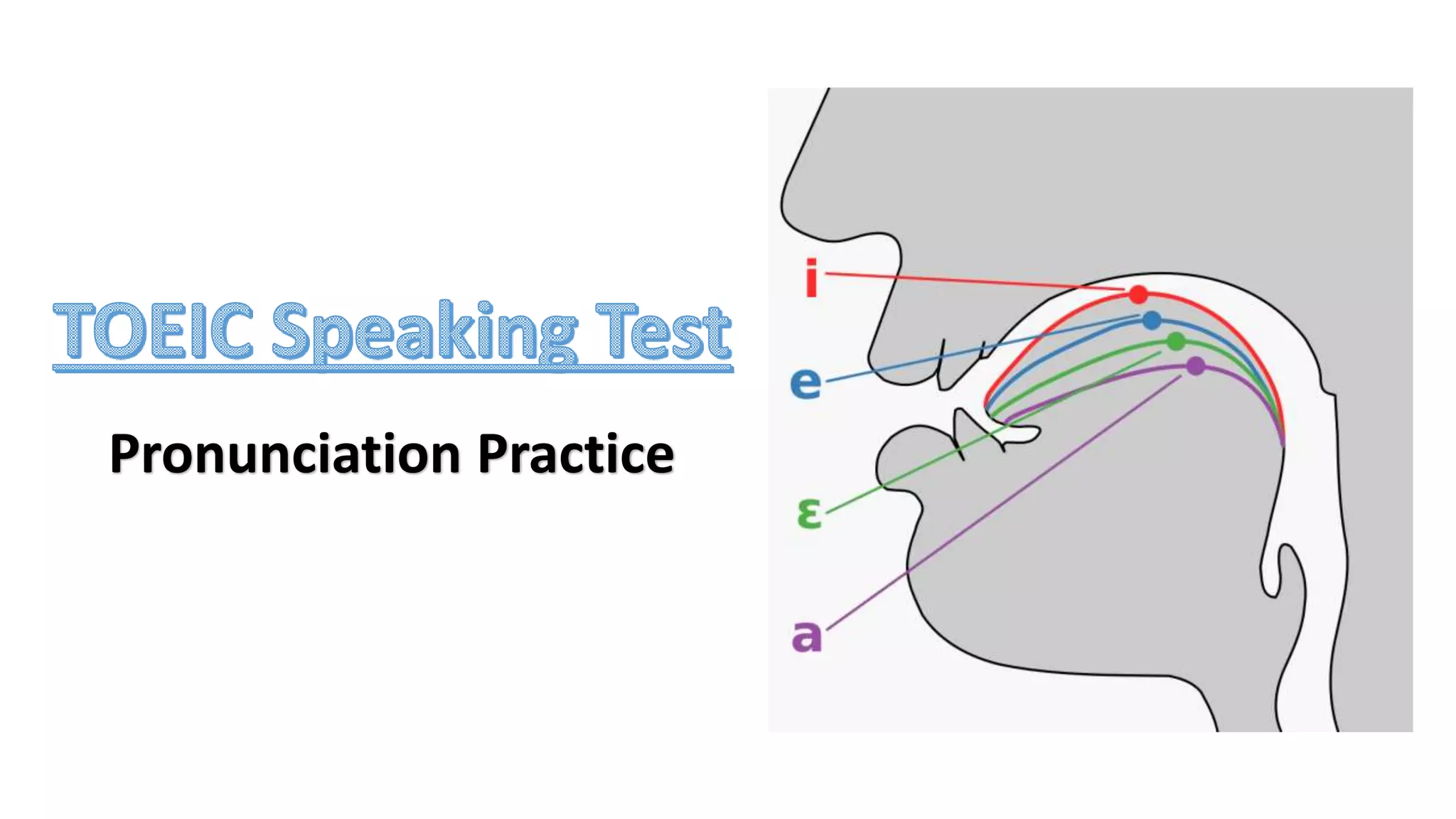 TOEIC Speaking Test

Pronunciation Practice

i

e

ɛ

a